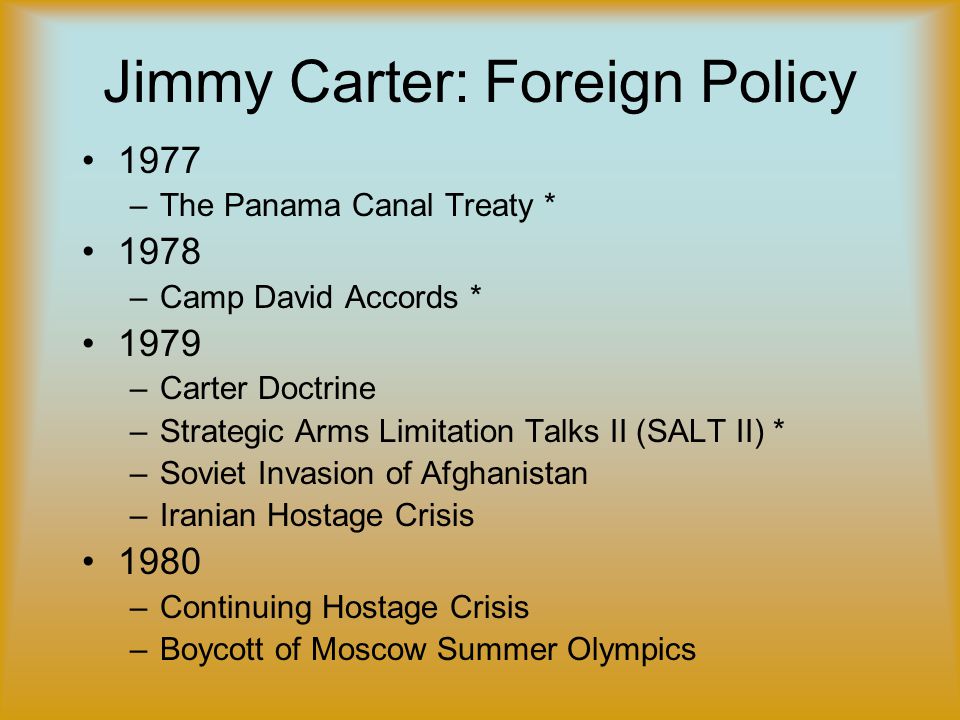 Jimmy Carter: Foreign Policy

• 1977
– The Panama Canal Treaty *
• 1978
– Camp David Accords *
• 1979
– Carter Doctrine
– Strategic Arms Limitation Talks II (SALT II) *
– Soviet Invasion of Afghanistan
– Iranian Hostage Crisis
• 1980
– Continuing Hostage Crisis
– Boycott of Moscow Summer Olympics